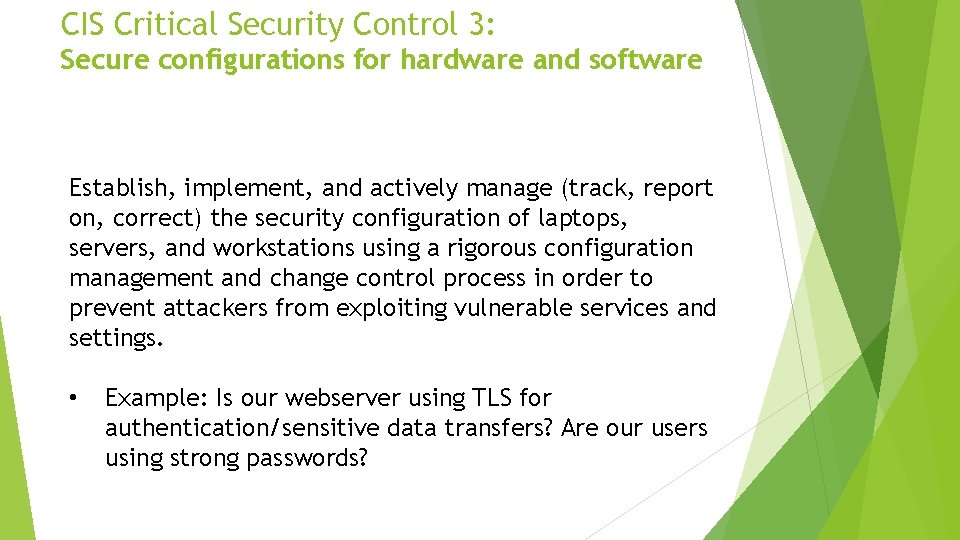 CIS Critical Security Control 3:
Secure configurations for hardware and software

Establish, implement, and actively manage (track, report on, correct) the security configuration of laptops, servers, and workstations using a rigorous configuration management and change control process in order to prevent attackers from exploiting vulnerable services and settings.

• Example: Is our webserver using TLS for authentication/sensitive data transfers? Are our users using strong passwords?